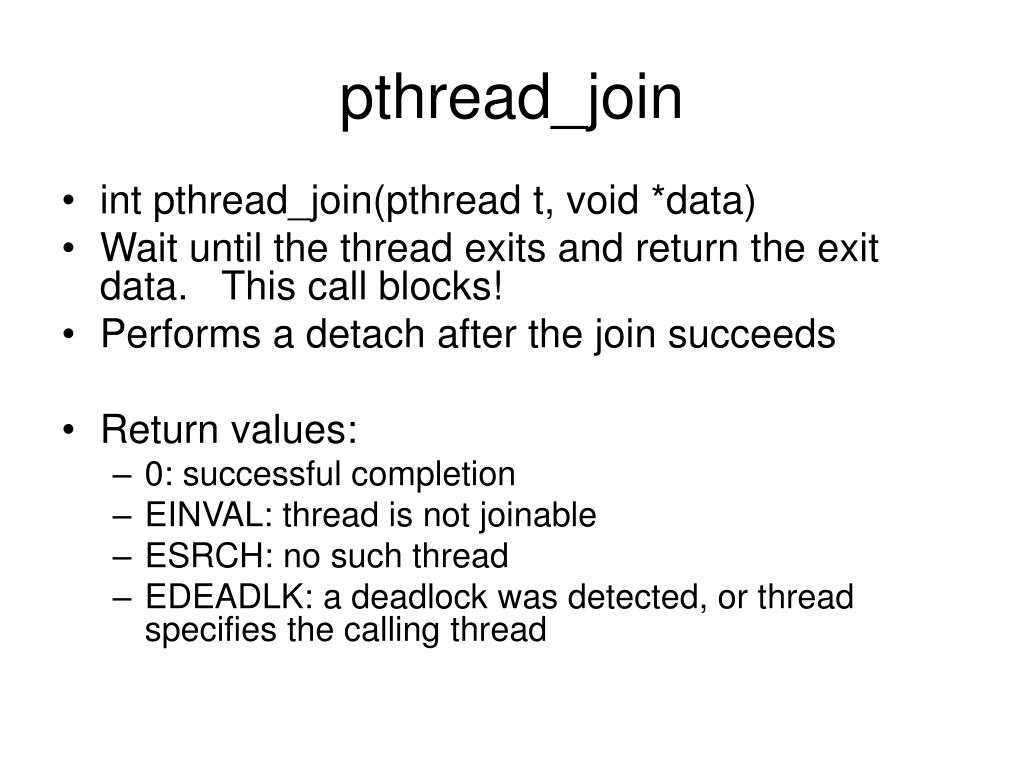 pthread_join

• int pthread_join(pthread t, void *data)
• Wait until the thread exits and return the exit data. This call blocks!
• Performs a detach after the join succeeds

• Return values:
– 0: successful completion
– EINVAL: thread is not joinable
– ESRCH: no such thread
– EDEADLK: a deadlock was detected, or thread specifies the calling thread